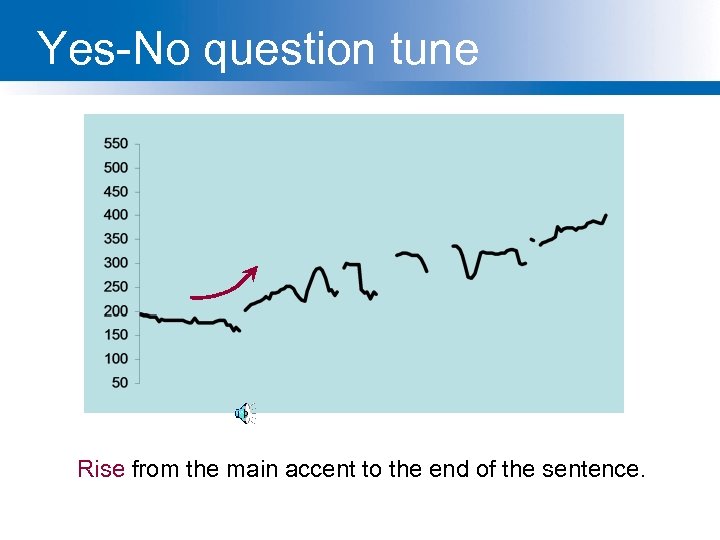 Yes-No question tune

550
500
450
400
350
300
250
200
150
100
50

Rise from the main accent to the end of the sentence.